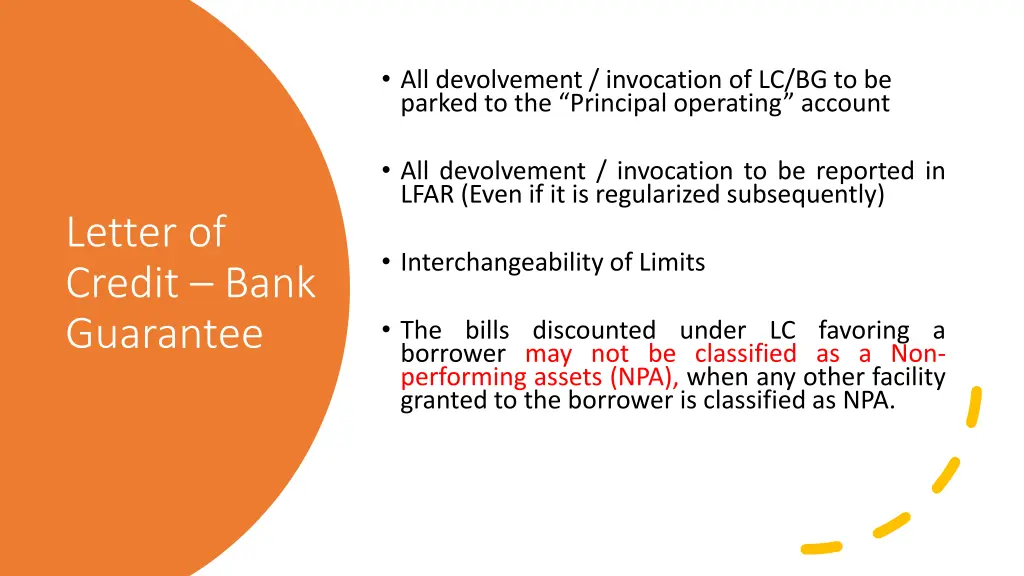 Letter of Credit – Bank Guarantee

• All devolvement / invocation of LC/BG to be parked to the “Principal operating” account

• All devolvement / invocation to be reported in LFAR (Even if it is regularized subsequently)

• Interchangeability of Limits

• The bills discounted under LC favoring a borrower may not be classified as a Non-performing assets (NPA), when any other facility granted to the borrower is classified as NPA.